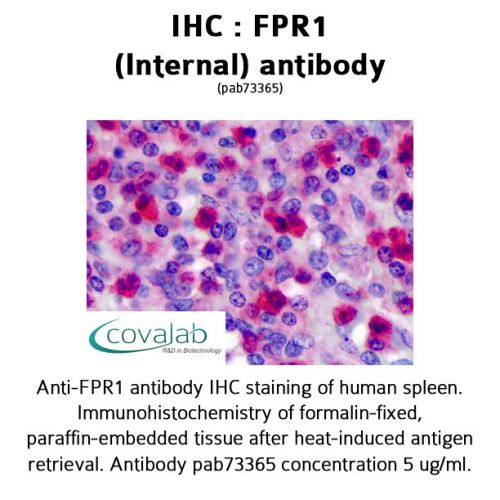 IHC : FPR1
(Internal) antibody
(pab73365)

covalab
R&D in Biotechnology

Anti-FPR1 antibody IHC staining of human spleen. Immunohistochemistry of formalin-fixed, paraffin-embedded tissue after heat-induced antigen retrieval. Antibody pab73365 concentration 5 ug/ml.